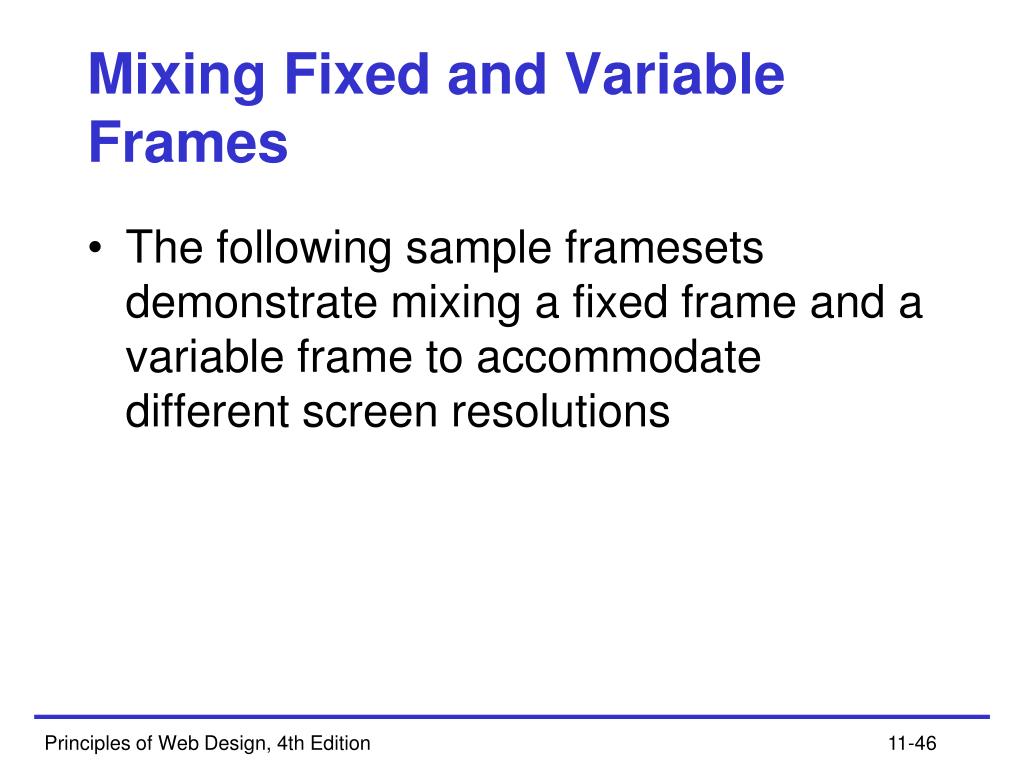 Mixing Fixed and Variable Frames

• The following sample framesets demonstrate mixing a fixed frame and a variable frame to accommodate different screen resolutions

Principles of Web Design, 4th Edition

11-46